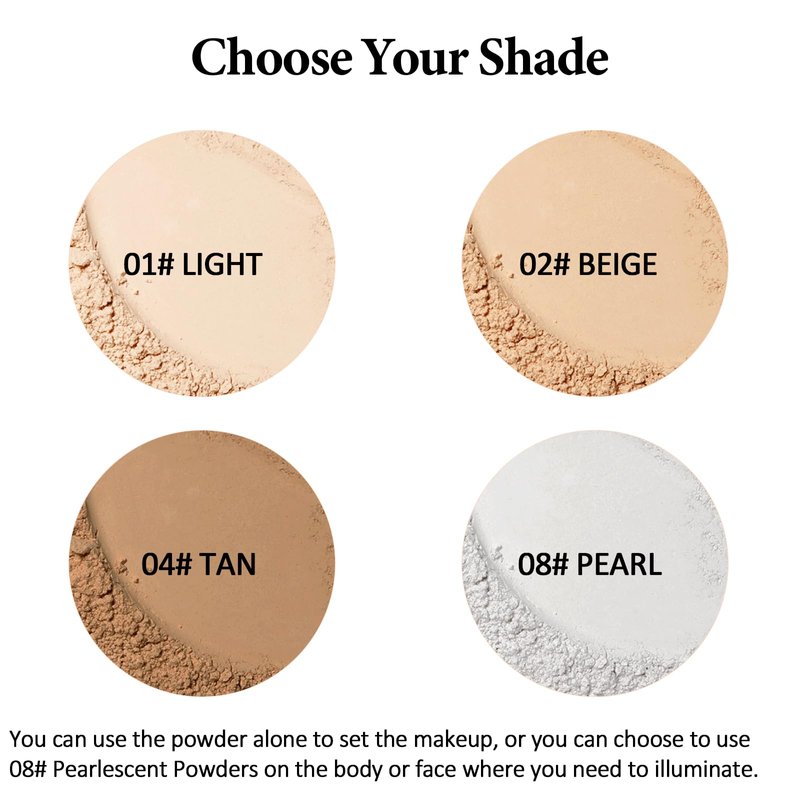 Choose Your Shade

01# LIGHT

02# BEIGE

04# TAN

08# PEARL

You can use the powder alone to set the makeup, or you can choose to use 08# Pearlescent Powders on the body or face where you need to illuminate.